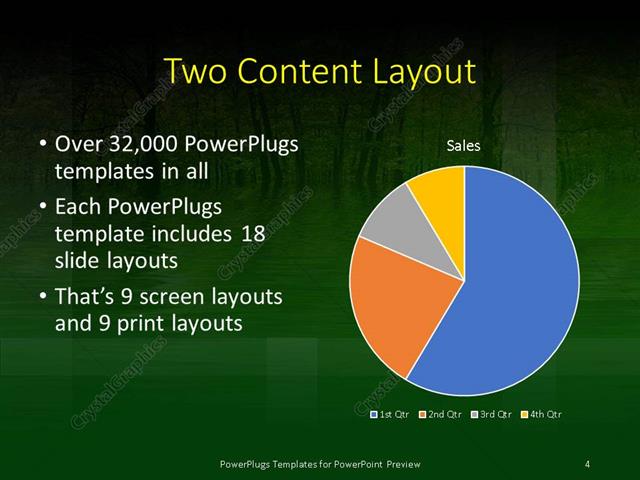 Two Content Layout

• Over 32,000 PowerPlugs templates in all
• Each PowerPlugs template includes 18 slide layouts
• That's 9 screen layouts and 9 print layouts

Sales

1st Qtr 2nd Qtr 3rd Qtr 4th Qtr

PowerPlugs Templates for PowerPoint Preview

4

CrystalGraphics